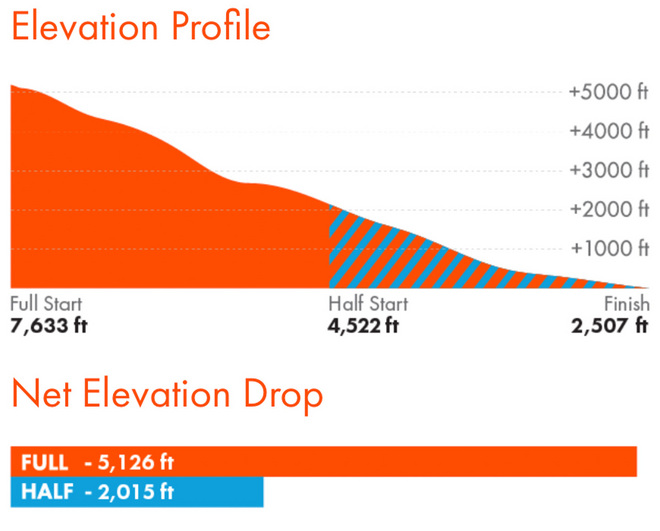 Elevation Profile

+5000 ft
+4000 ft
+3000 ft
+2000 ft
+1000 ft

Full Start
7,633 ft

Half Start
4,522 ft

Finish
2,507 ft

Net Elevation Drop

FULL - 5,126 ft
HALF - 2,015 ft